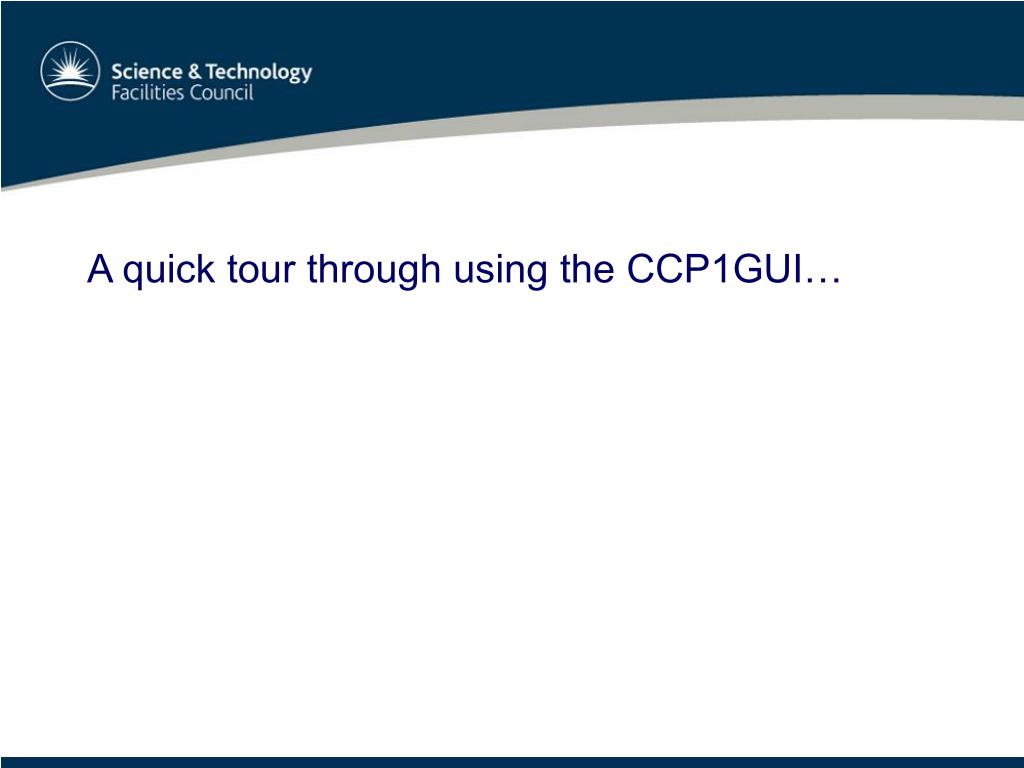 Science & Technology
Facilities Council

A quick tour through using the CCP1GUI…